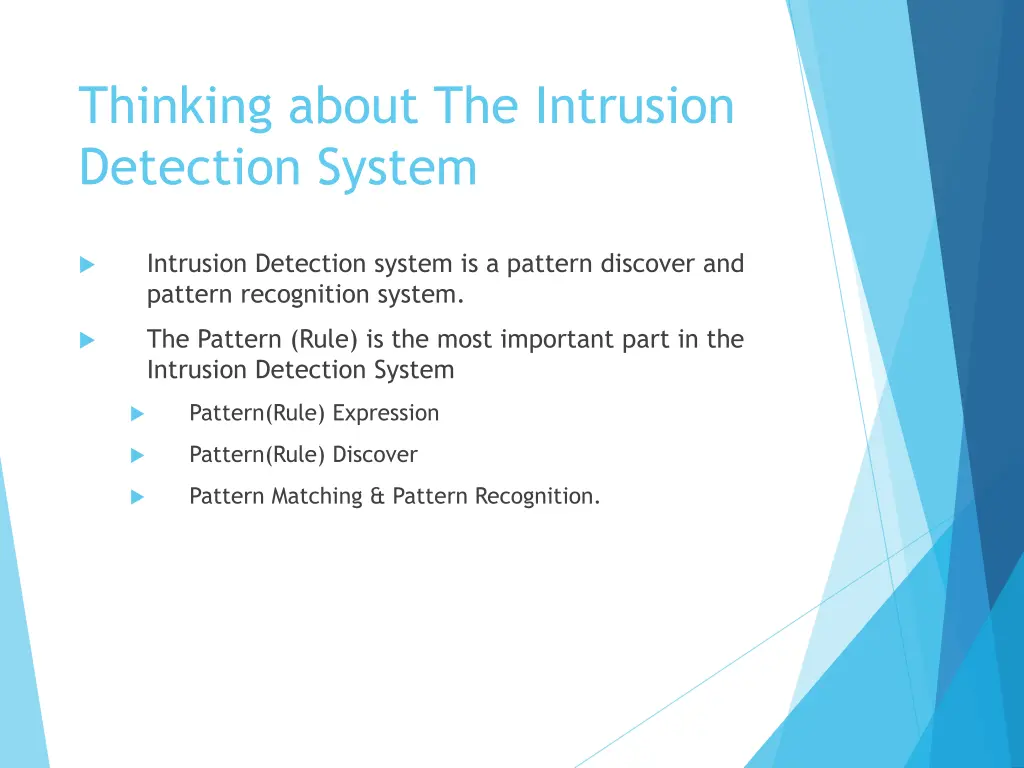 Thinking about The Intrusion Detection System

Intrusion Detection system is a pattern discover and pattern recognition system.

The Pattern (Rule) is the most important part in the Intrusion Detection System

Pattern(Rule) Expression

Pattern(Rule) Discover

Pattern Matching & Pattern Recognition.